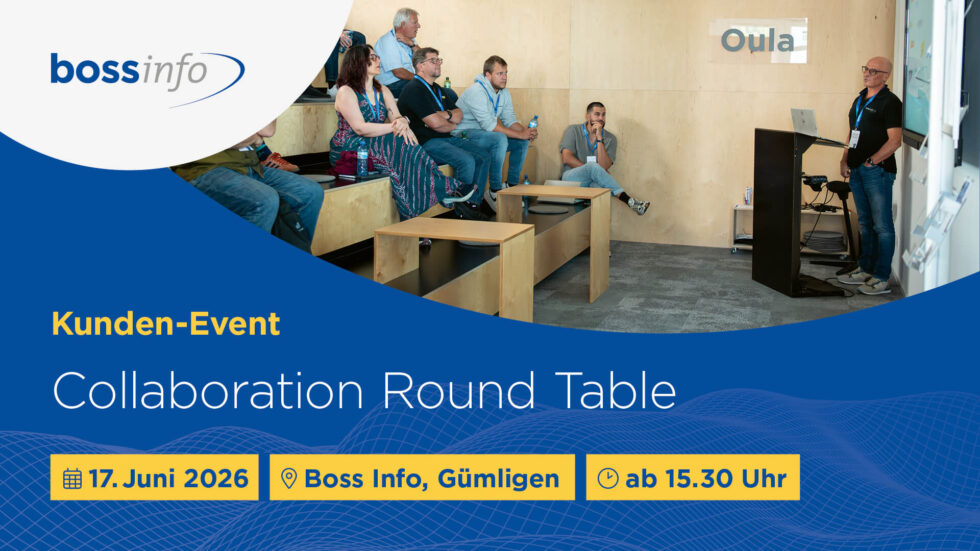 bossinfo

Oula

Kunden-Event

Collaboration Round Table

17. Juni 2026

Boss Info, Gümligen

ab 15.30 Uhr